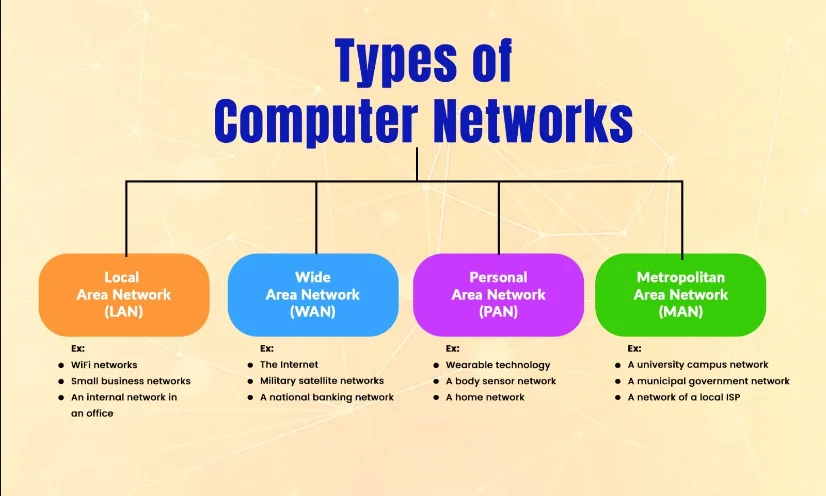 Types of Computer Networks

Local Area Network (LAN)

Ex:
- WiFi networks
- Small business networks
- An internal network in an office

Wide Area Network (WAN)

Ex:
- The Internet
- Military satellite networks
- A national banking network

Personal Area Network (PAN)

Ex:
- Wearable technology
- A body sensor network
- A home network

Metropolitan Area Network (MAN)

Ex:
- A university campus network
- A municipal government network
- A network of a local ISP